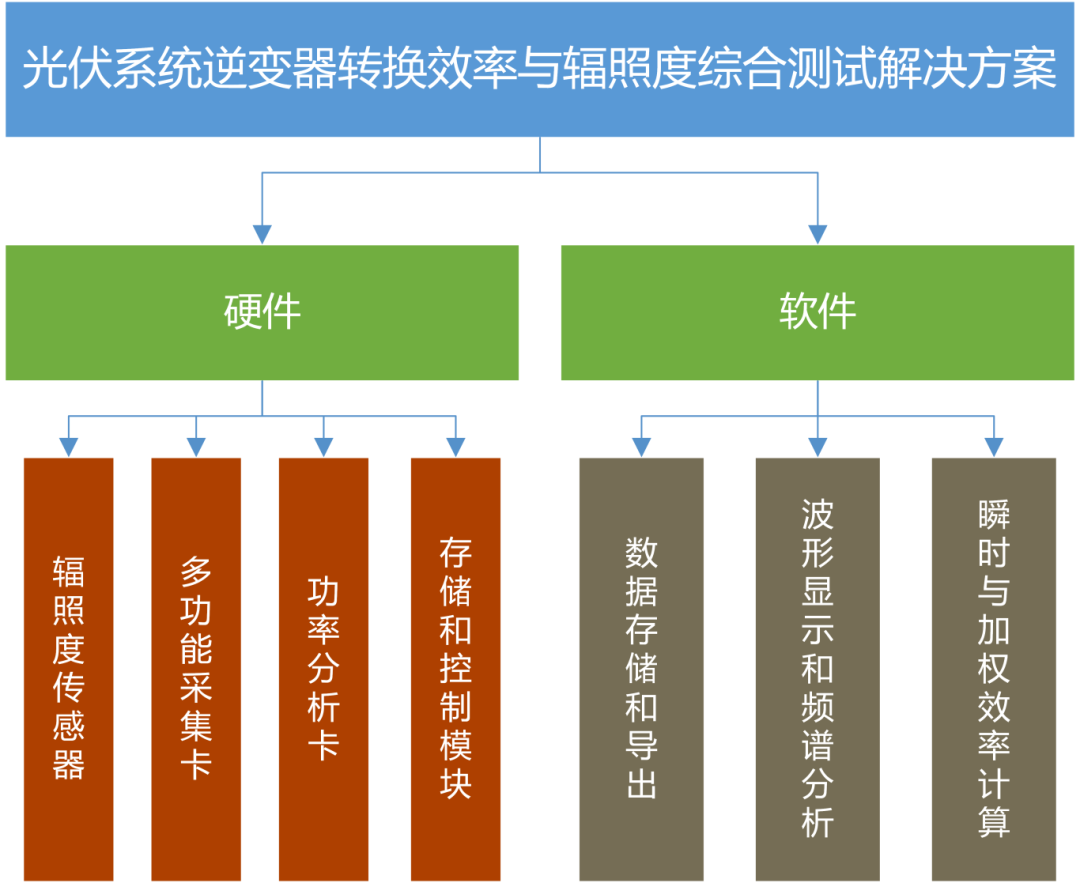 光伏系统逆变器转换效率与辐照度综合测试解决方案

硬件

软件

辐照度传感器

多功能采集卡

功率分析卡

存储和控制模块

数据存储和导出

波形显示和频谱分析

瞬时与加权效率计算